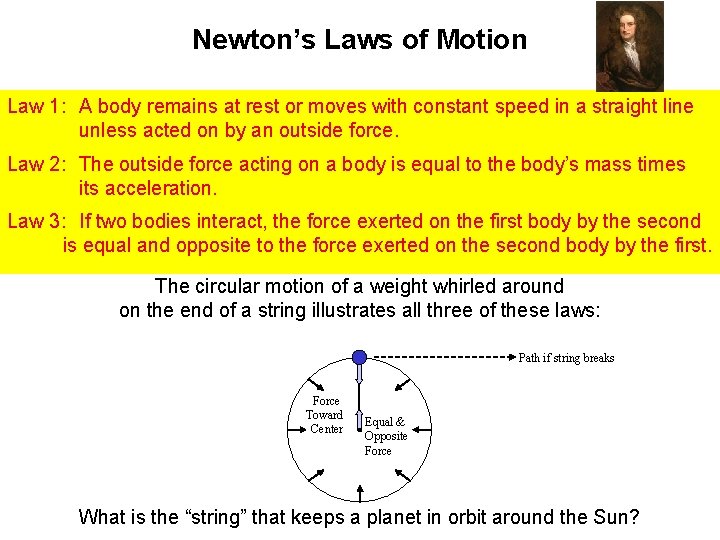 Newton's Laws of Motion

Law 1: A body remains at rest or moves with constant speed in a straight line unless acted on by an outside force.

Law 2: The outside force acting on a body is equal to the body's mass times its acceleration.

Law 3: If two bodies interact, the force exerted on the first body by the second is equal and opposite to the force exerted on the second body by the first.

The circular motion of a weight whirled around on the end of a string illustrates all three of these laws:

Path if string breaks

Force Toward Center

Equal & Opposite Force

What is the "string" that keeps a planet in orbit around the Sun?